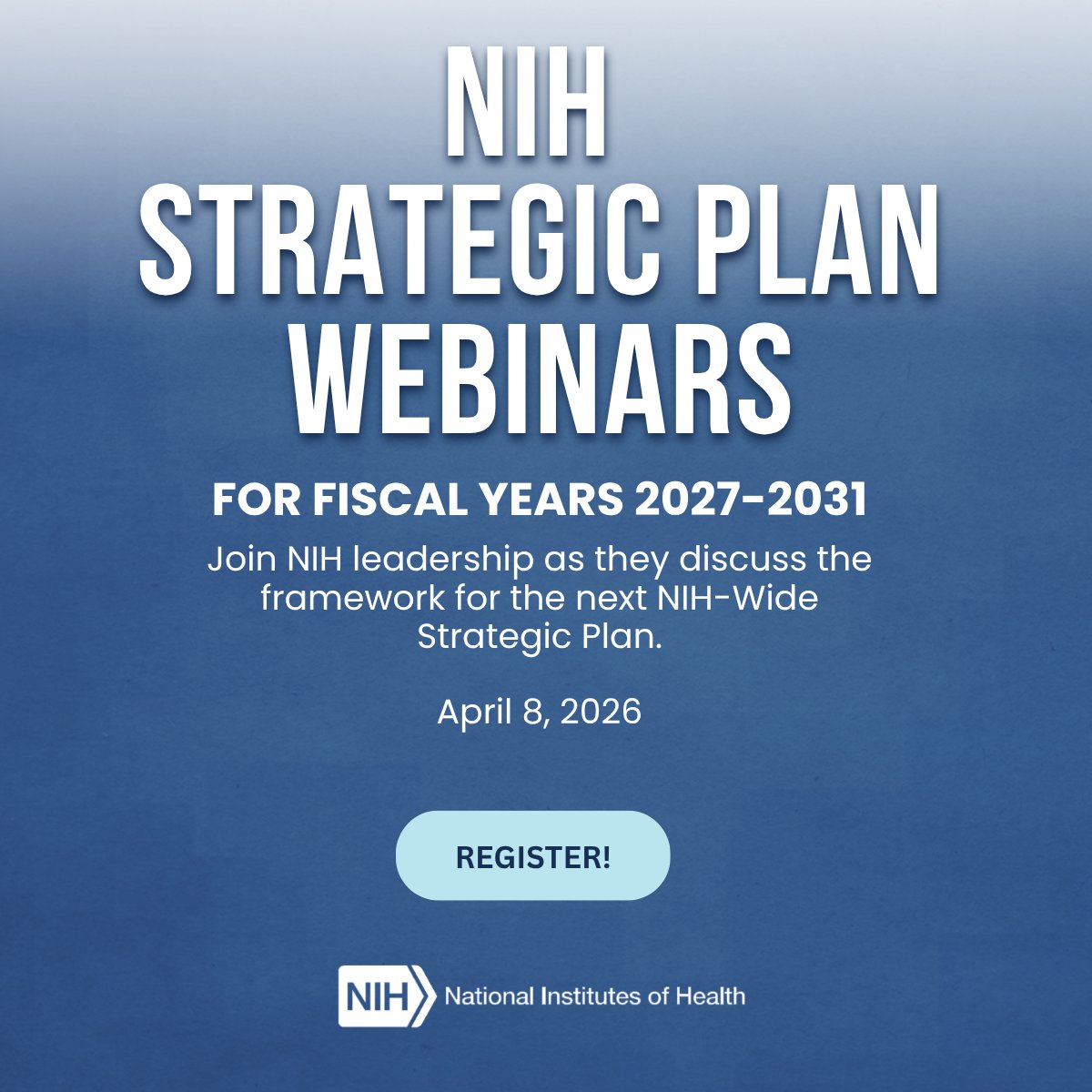 NIH STRATEGIC PLAN WEBINARS

FOR FISCAL YEARS 2027-2031

Join NIH leadership as they discuss the framework for the next NIH-Wide Strategic Plan.

April 8, 2026

REGISTER!

NIH National Institutes of Health